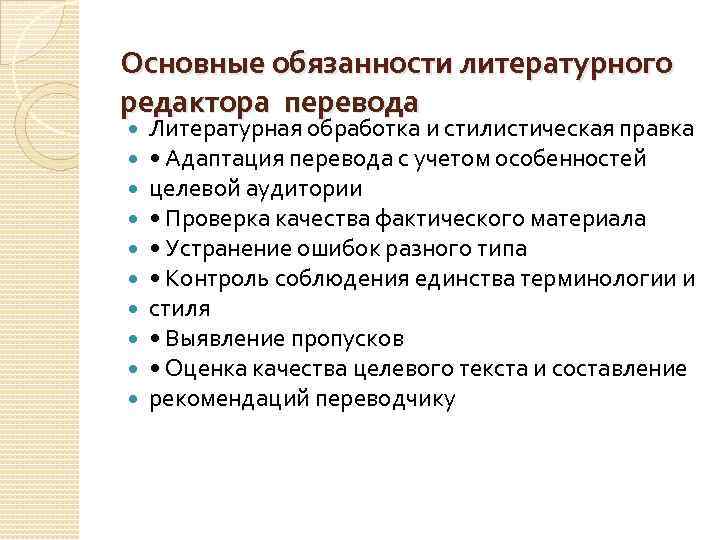 Основные обязанности литературного редактора перевода

- Литературная обработка и стилистическая правка
- • Адаптация перевода с учетом особенностей
- целевой аудитории
- • Проверка качества фактического материала
- • Устранение ошибок разного типа
- • Контроль соблюдения единства терминологии и
- стиля
- • Выявление пропусков
- • Оценка качества целевого текста и составление
- рекомендаций переводчику